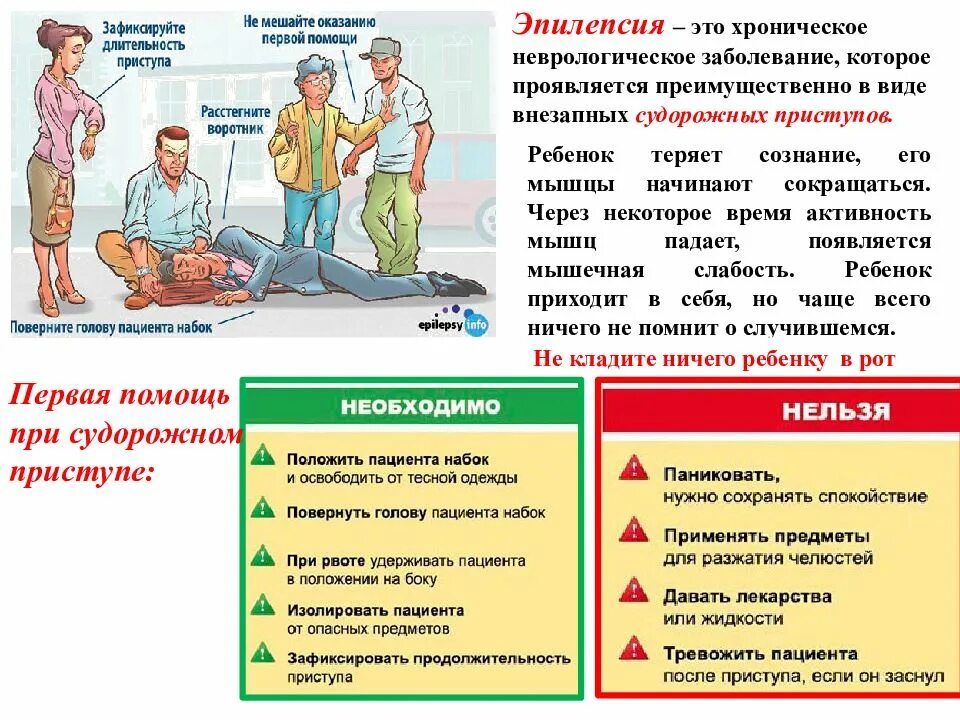 Зафиксируйте длительность приступа

Не мешайте оказанию первой помощи

Расстегните воротник

Поверните голову пациента набок

epilepsy info

Эпилепсия – это хроническое неврологическое заболевание, которое проявляется преимущественно в виде внезапных судорожных приступов.

Ребенок теряет сознание, его мышцы начинают сокращаться. Через некоторое время активность мышц падает, появляется мышечная слабость. Ребенок приходит в себя, но чаще всего ничего не помнит о случившемся.

Не кладите ничего ребенку в рот

Первая помощь при судорожном приступе:

НЕОБХОДИМО

Положить пациента набок и освободить от тесной одежды

Повернуть голову пациента набок

При рвоте удерживать пациента в положении на боку

Изолировать пациента от опасных предметов

Зафиксировать продолжительность приступа

НЕЛЬЗЯ

Паниковать, нужно сохранять спокойствие

Применять предметы для разжатия челюстей

Давать лекарства или жидкости

Тревожить пациента после приступа, если он заснул